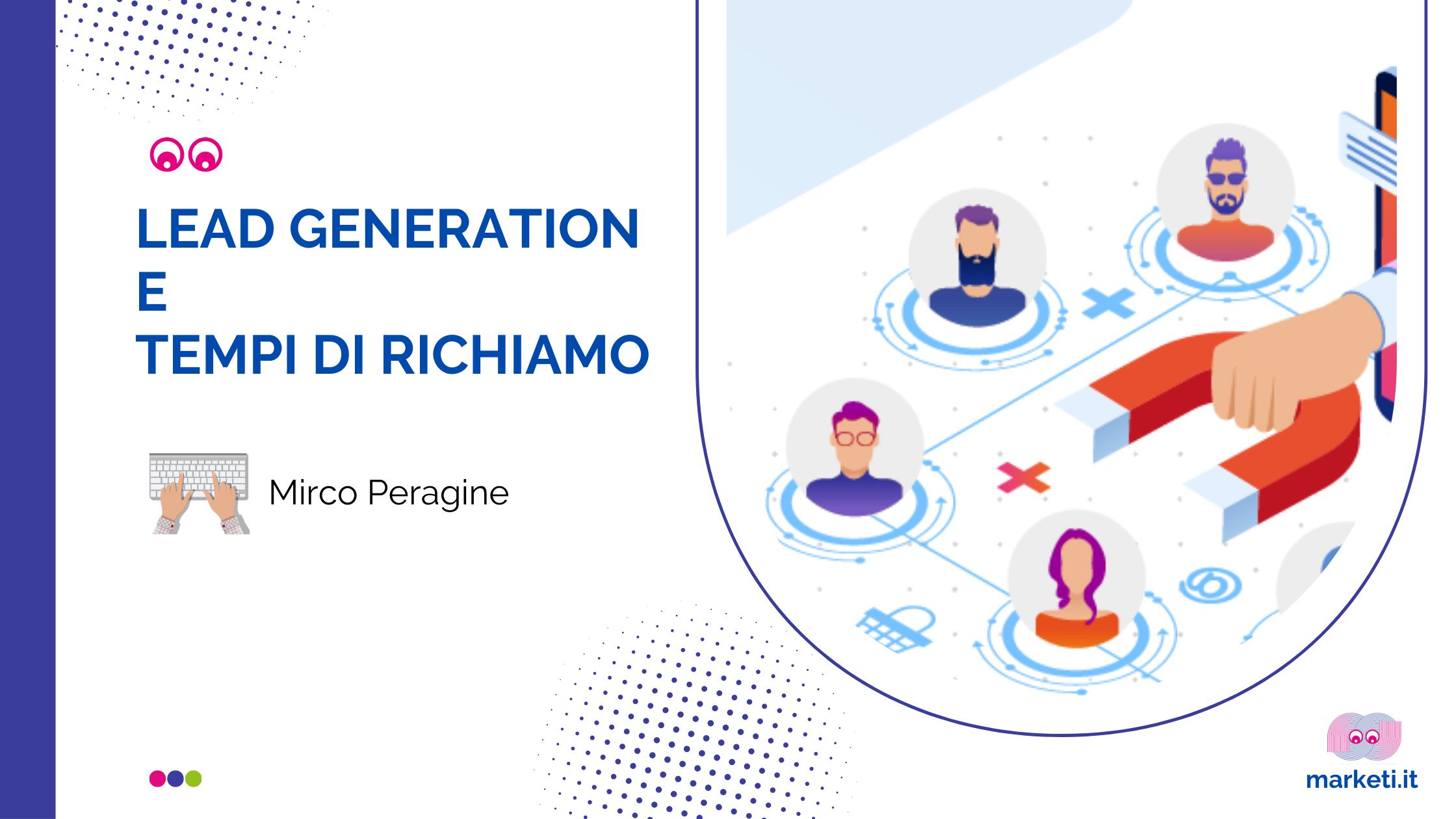 LEAD GENERATION
E
TEMPI DI RICHIAMO

Mirco Peragine

marketi.it